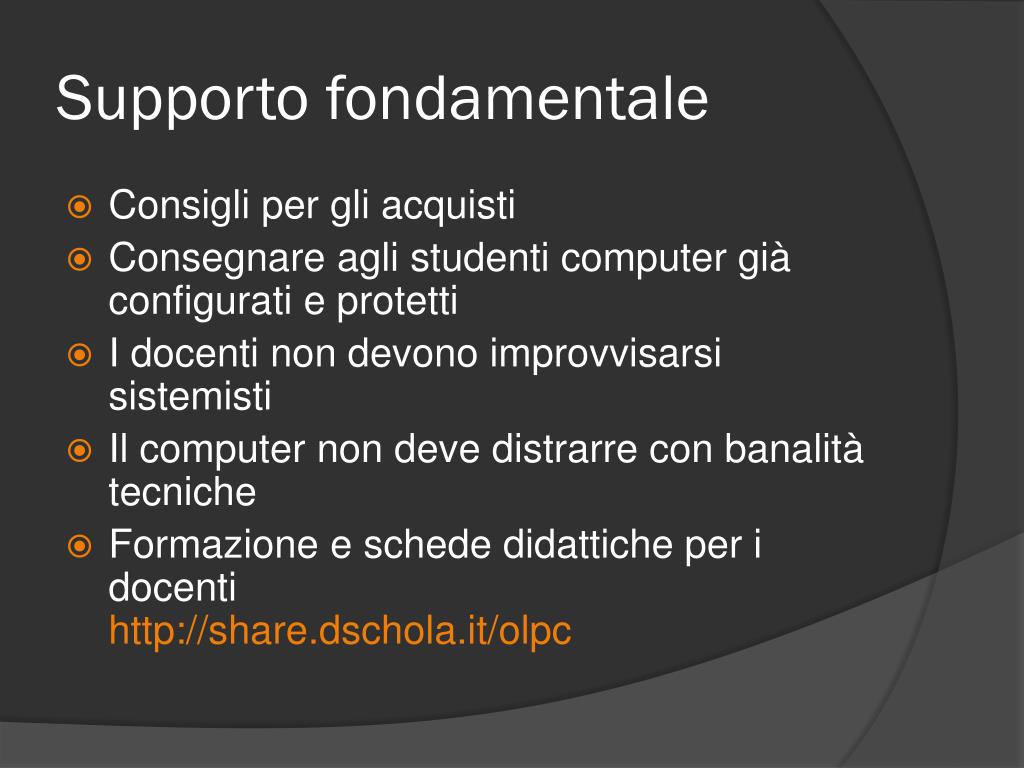 Supporto fondamentale

Consigli per gli acquisti

Consegnare agli studenti computer già configurati e protetti

I docenti non devono improvvisarsi sistemisti

Il computer non deve distrarre con banalità tecniche

Formazione e schede didattiche per i docenti
http://share.dschola.it/olpc